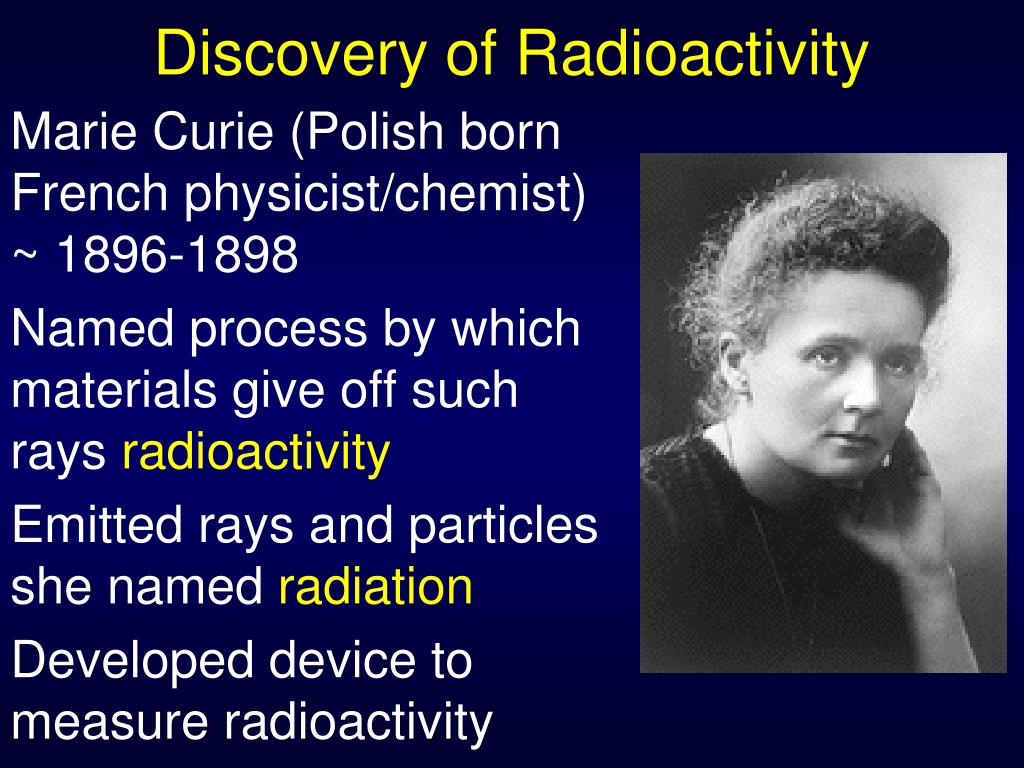 Discovery of Radioactivity

Marie Curie (Polish born French physicist/chemist) ~ 1896-1898

Named process by which materials give off such rays radioactivity

Emitted rays and particles she named radiation

Developed device to measure radioactivity